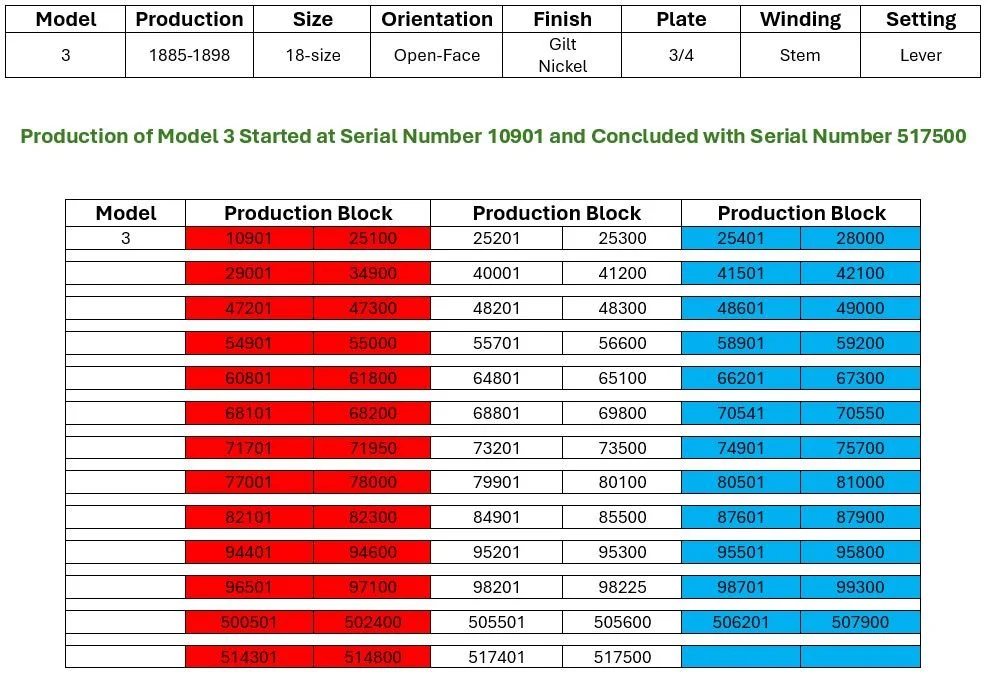 | Model | Production | Size | Orientation | Finish | Plate | Winding | Setting |
|---|---|---|---|---|---|---|---|
| 3 | 1885-1898 | 18-size | Open-Face | Gilt Nickel | 3/4 | Stem | Lever |

Production of Model 3 Started at Serial Number 10901 and Concluded with Serial Number 517500

| Model | Production Block | | Production Block | | Production Block | |
|---|---|---|---|---|---|---|
| 3 | 10901 | 25100 | 25201 | 25300 | 25401 | 28000 |
| | 29001 | 34900 | 40001 | 41200 | 41501 | 42100 |
| | 47201 | 47300 | 48201 | 48300 | 48601 | 49000 |
| | 54901 | 55000 | 55701 | 56600 | 58901 | 59200 |
| | 60801 | 61800 | 64801 | 65100 | 66201 | 67300 |
| | 68101 | 68200 | 68801 | 69800 | 70541 | 70550 |
| | 71701 | 71950 | 73201 | 73500 | 74901 | 75700 |
| | 77001 | 78000 | 79901 | 80100 | 80501 | 81000 |
| | 82101 | 82300 | 84901 | 85500 | 87601 | 87900 |
| | 94401 | 94600 | 95201 | 95300 | 95501 | 95800 |
| | 96501 | 97100 | 98201 | 98225 | 98701 | 99300 |
| | 500501 | 502400 | 505501 | 505600 | 506201 | 507900 |
| | 514301 | 514800 | 517401 | 517500 | | |